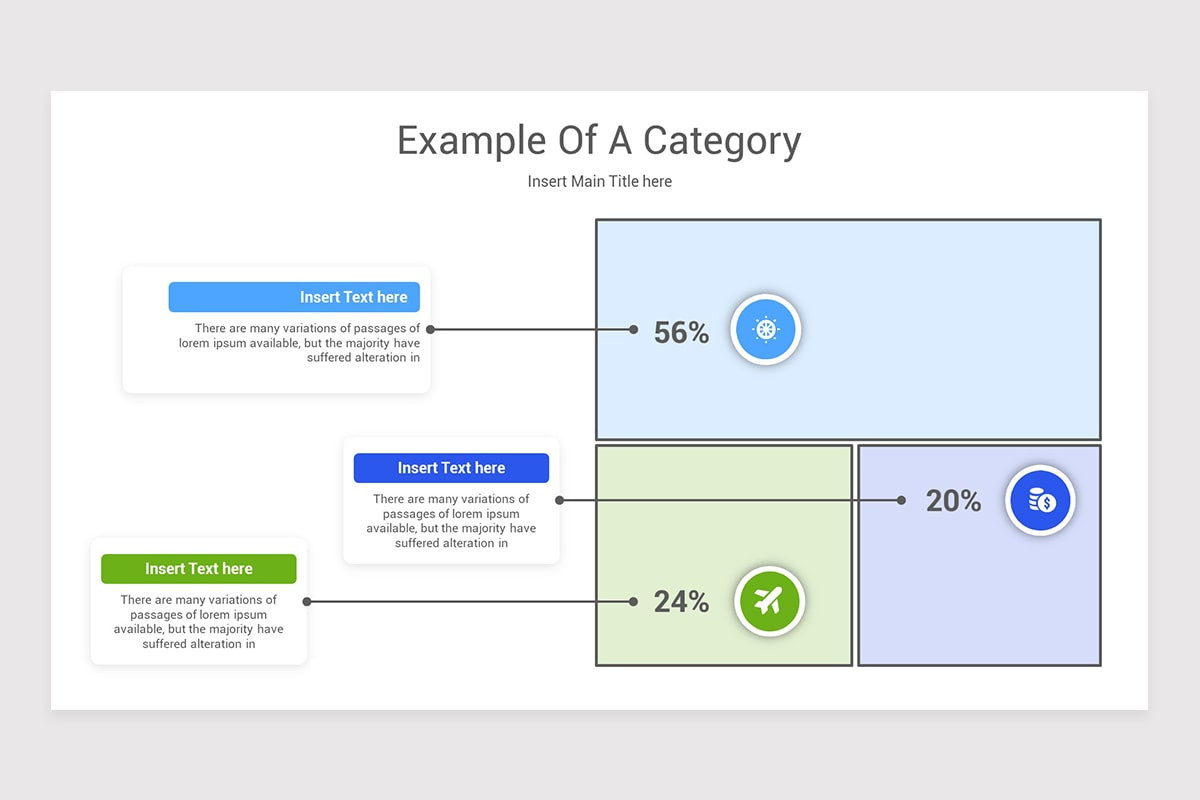 Example Of A Category

Insert Main Title here

Insert Text here

There are many variations of passages of lorem ipsum available, but the majority have suffered alteration in

56%

Insert Text here

There are many variations of passages of lorem ipsum available, but the majority have suffered alteration in

20%

Insert Text here

There are many variations of passages of lorem ipsum available, but the majority have suffered alteration in

24%